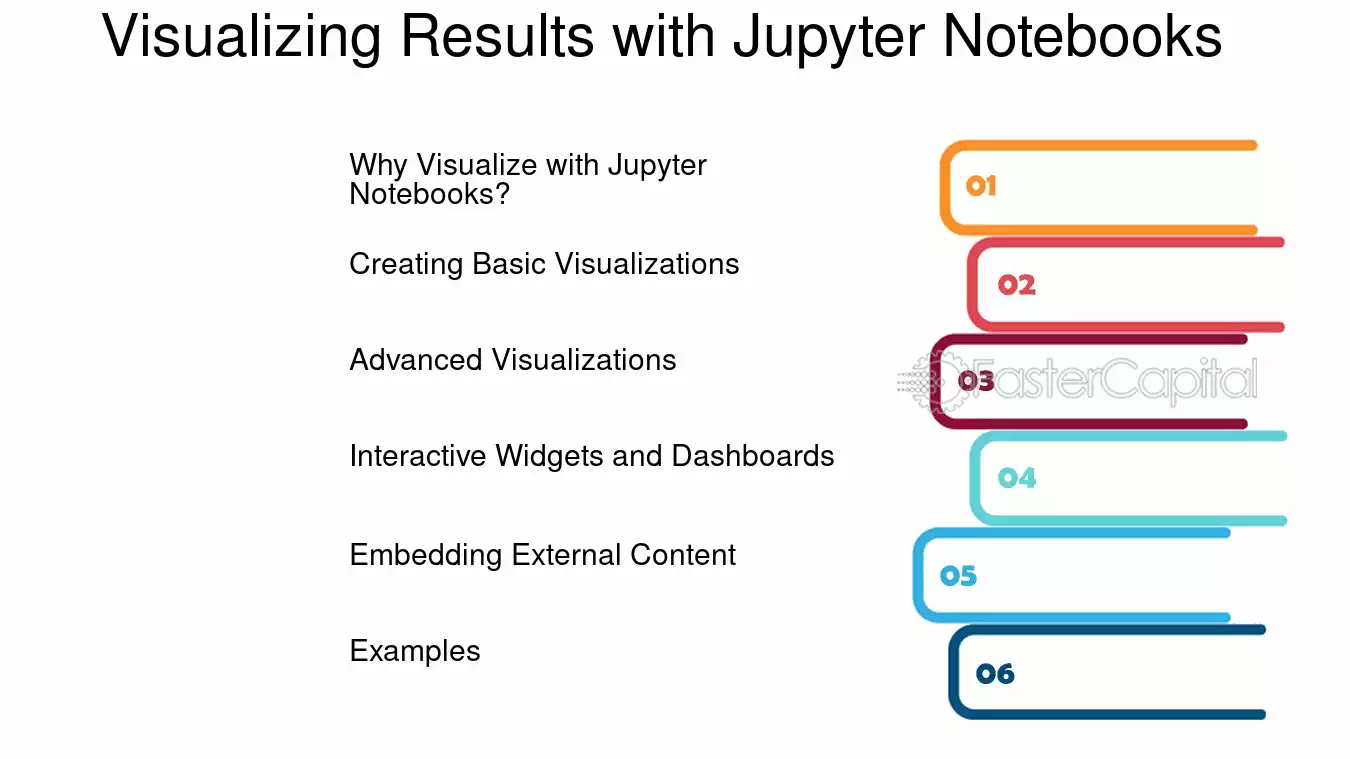 Visualizing Results with Jupyter Notebooks

Why Visualize with Jupyter Notebooks?

Creating Basic Visualizations

Advanced Visualizations

Interactive Widgets and Dashboards

Embedding External Content

Examples

01

02

03

04

05

06

FasterCapital